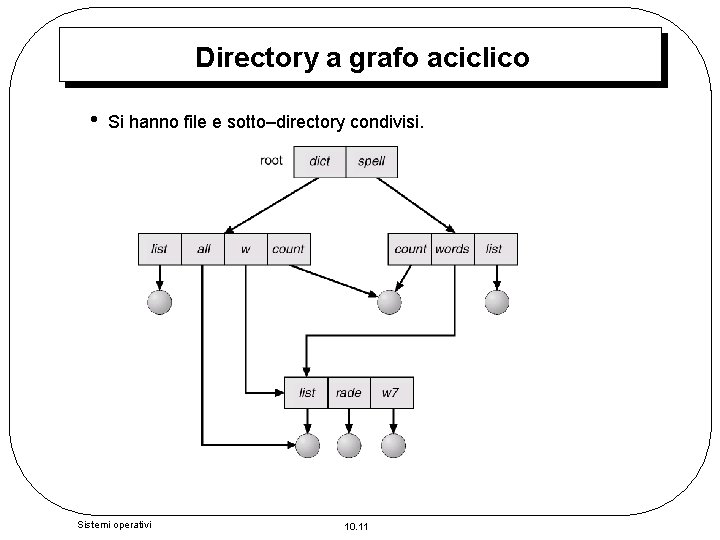 Directory a grafo aciclico

• Si hanno file e sotto–directory condivisi.

root
dict
spell

list
all
w
count

count
words
list

list
rade
w7

Sistemi operativi

10.11